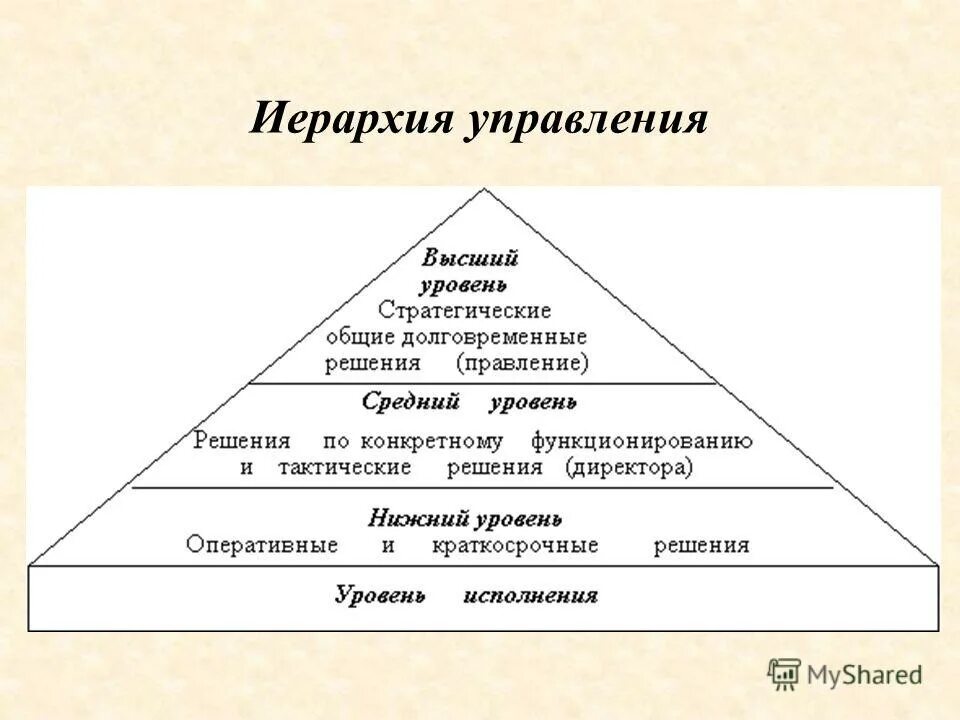 Иерархия управления

Высший уровень
Стратегические общие долговременные решения (правление)

Средний уровень
Решения по конкретному функционированию и тактические решения (директора)

Нижний уровень
Оперативные и краткосрочные решения

Уровень исполнения

MyShared